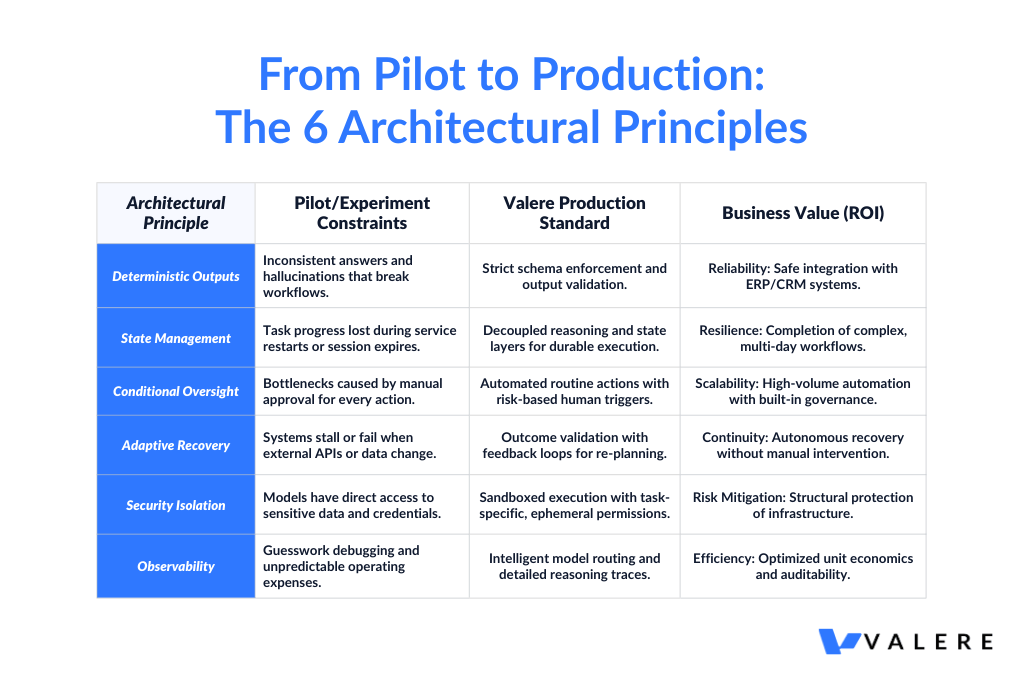 From Pilot to Production:
The 6 Architectural Principles

| Architectural Principle | Pilot/Experiment Constraints | Valere Production Standard | Business Value (ROI) |
|---|---|---|---|
| Deterministic Outputs | Inconsistent answers and hallucinations that break workflows. | Strict schema enforcement and output validation. | Reliability: Safe integration with ERP/CRM systems. |
| State Management | Task progress lost during service restarts or session expires. | Decoupled reasoning and state layers for durable execution. | Resilience: Completion of complex, multi-day workflows. |
| Conditional Oversight | Bottlenecks caused by manual approval for every action. | Automated routine actions with risk-based human triggers. | Scalability: High-volume automation with built-in governance. |
| Adaptive Recovery | Systems stall or fail when external APIs or data change. | Outcome validation with feedback loops for re-planning. | Continuity: Autonomous recovery without manual intervention. |
| Security Isolation | Models have direct access to sensitive data and credentials. | Sandboxed execution with task-specific, ephemeral permissions. | Risk Mitigation: Structural protection of infrastructure. |
| Observability | Guesswork debugging and unpredictable operating expenses. | Intelligent model routing and detailed reasoning traces. | Efficiency: Optimized unit economics and auditability. |

VALERE